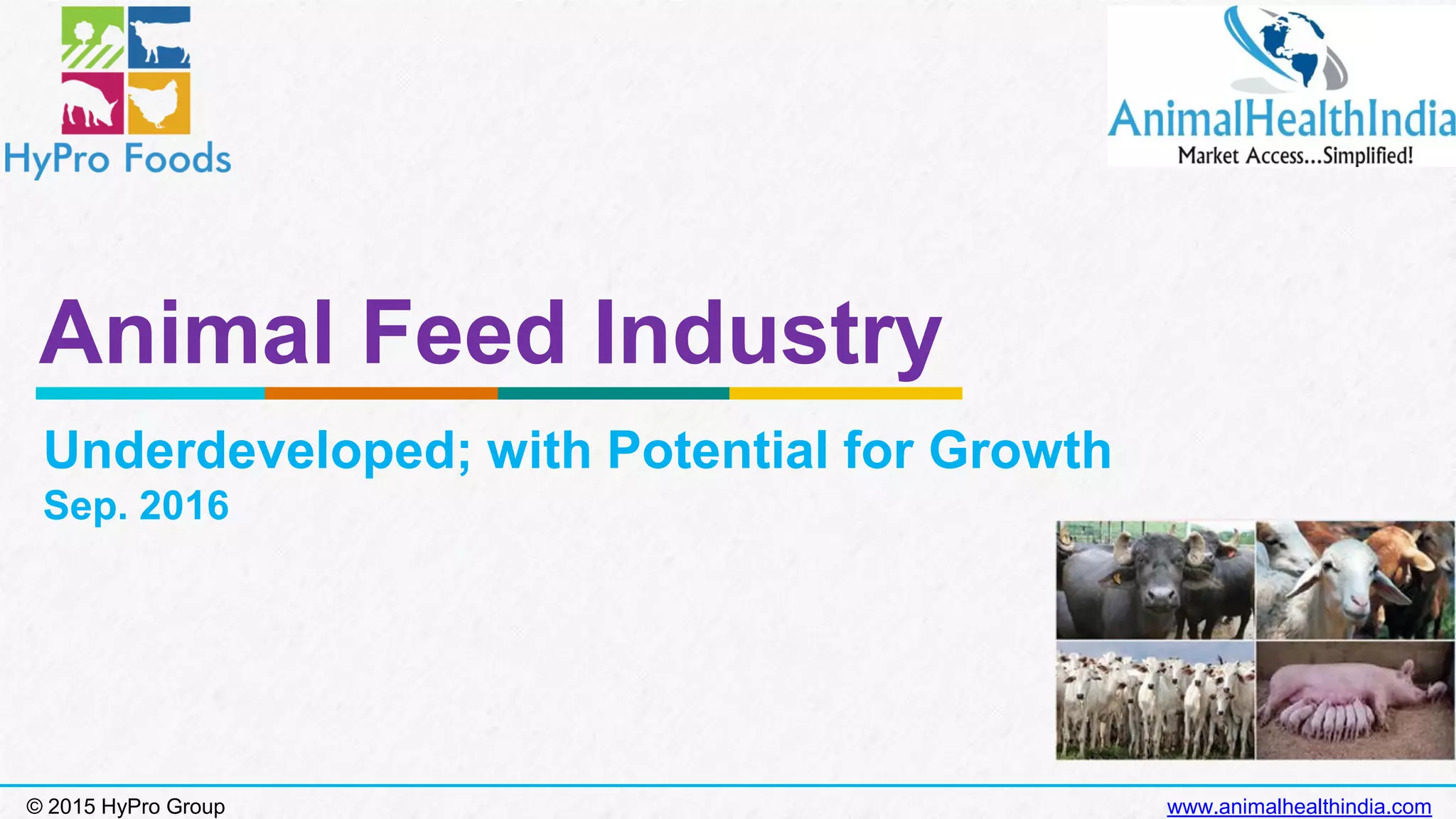 HyPro Foods

AnimalHealthIndia
Market Access...Simplified!

Animal Feed Industry

Underdeveloped; with Potential for Growth
Sep. 2016

© 2015 HyPro Group

www.animalhealthindia.com